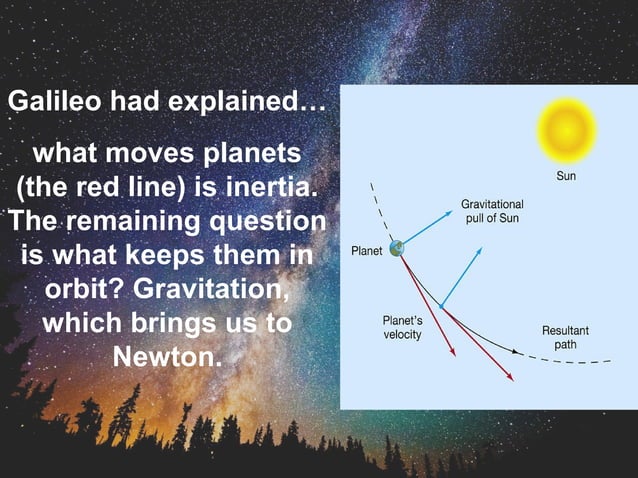 Galileo had explained…

what moves planets (the red line) is inertia. The remaining question is what keeps them in orbit? Gravitation, which brings us to Newton.

Sun

Gravitational pull of Sun

Planet

Planet's velocity

Resultant path